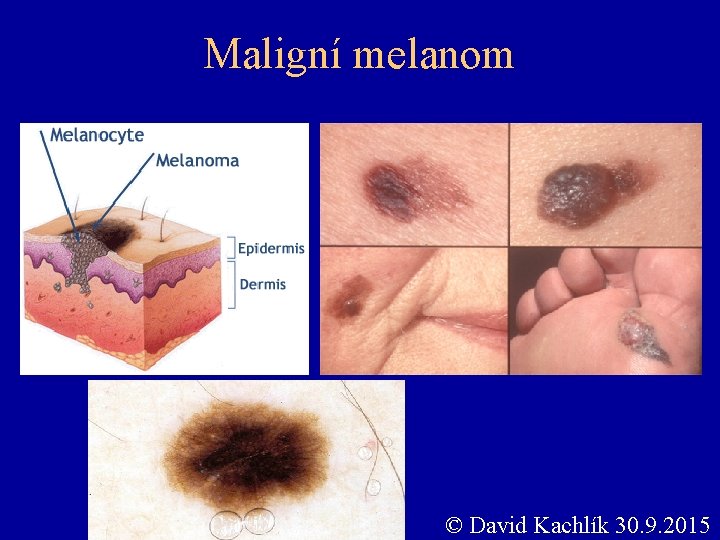 Maligní melanom

Melanocyte
Melanoma
Epidermis
Dermis

© David Kachlík 30.9.2015